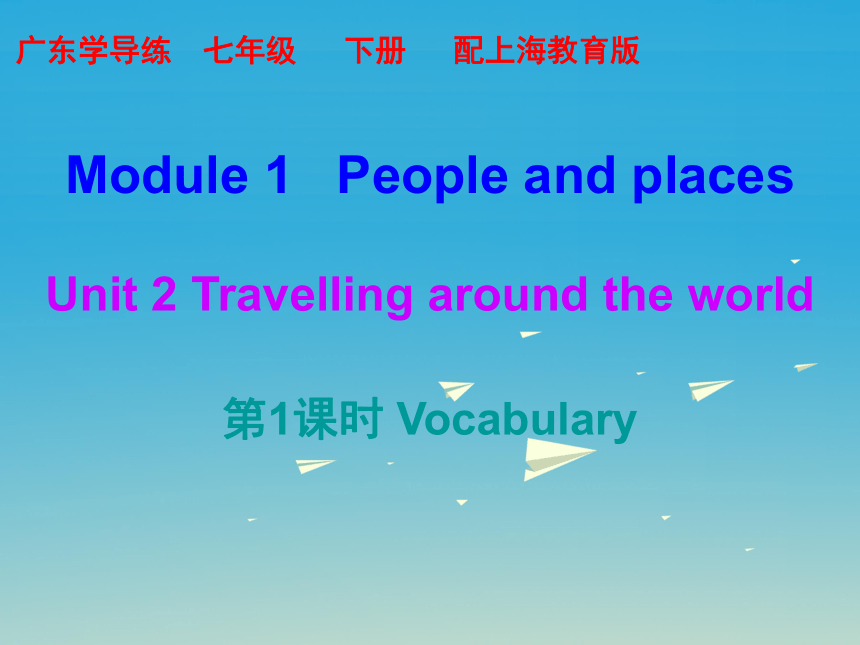 广东学导练 七年级 下册 配上海教育版

Module 1 People and places

Unit 2 Travelling around the world

第1课时 Vocabulary